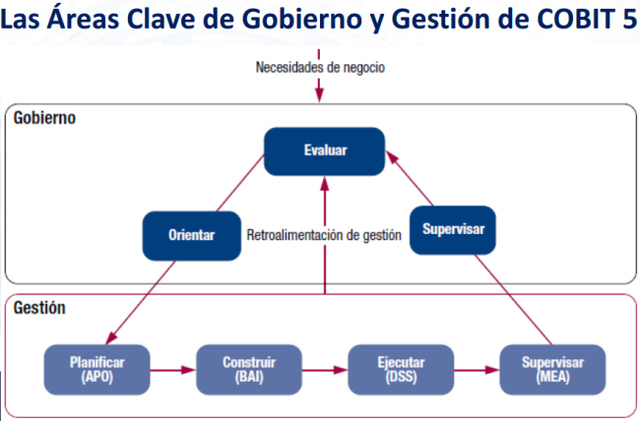 Las Áreas Clave de Gobierno y Gestión de COBIT 5

Necesidades de negocio

Gobierno

Evaluar

Orientar

Retroalimentación de gestión

Supervisar

Gestión

Planificar (APO)

Construir (BAI)

Ejecutar (DSS)

Supervisar (MEA)